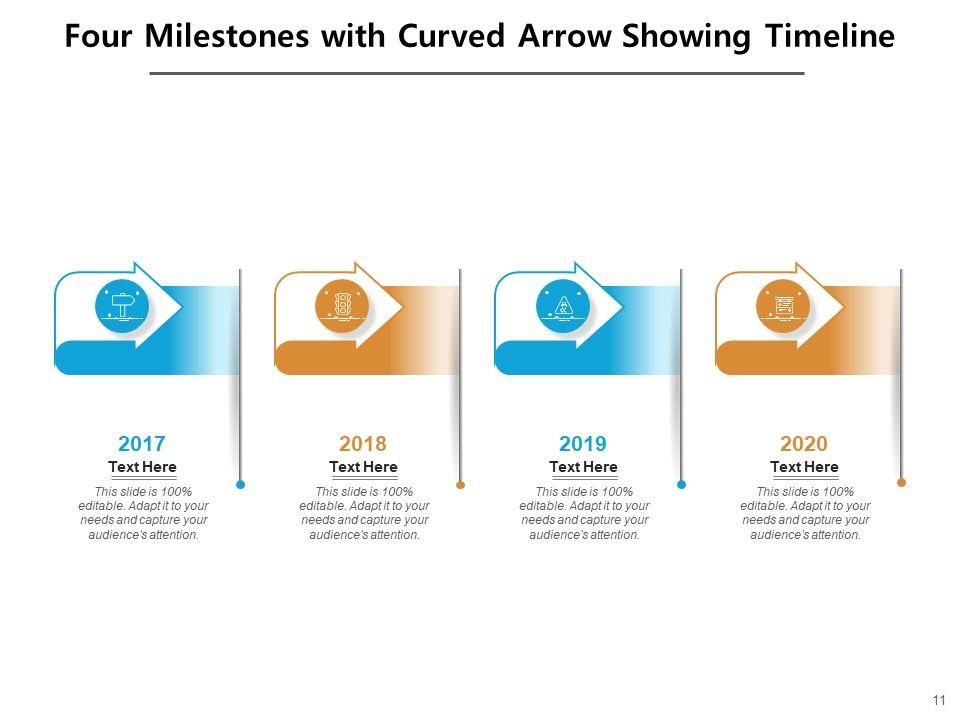 Four Milestones with Curved Arrow Showing Timeline

2017
Text Here
This slide is 100% editable. Adapt it to your needs and capture your audience's attention.

2018
Text Here
This slide is 100% editable. Adapt it to your needs and capture your audience's attention.

2019
Text Here
This slide is 100% editable. Adapt it to your needs and capture your audience's attention.

2020
Text Here
This slide is 100% editable. Adapt it to your needs and capture your audience's attention.

11